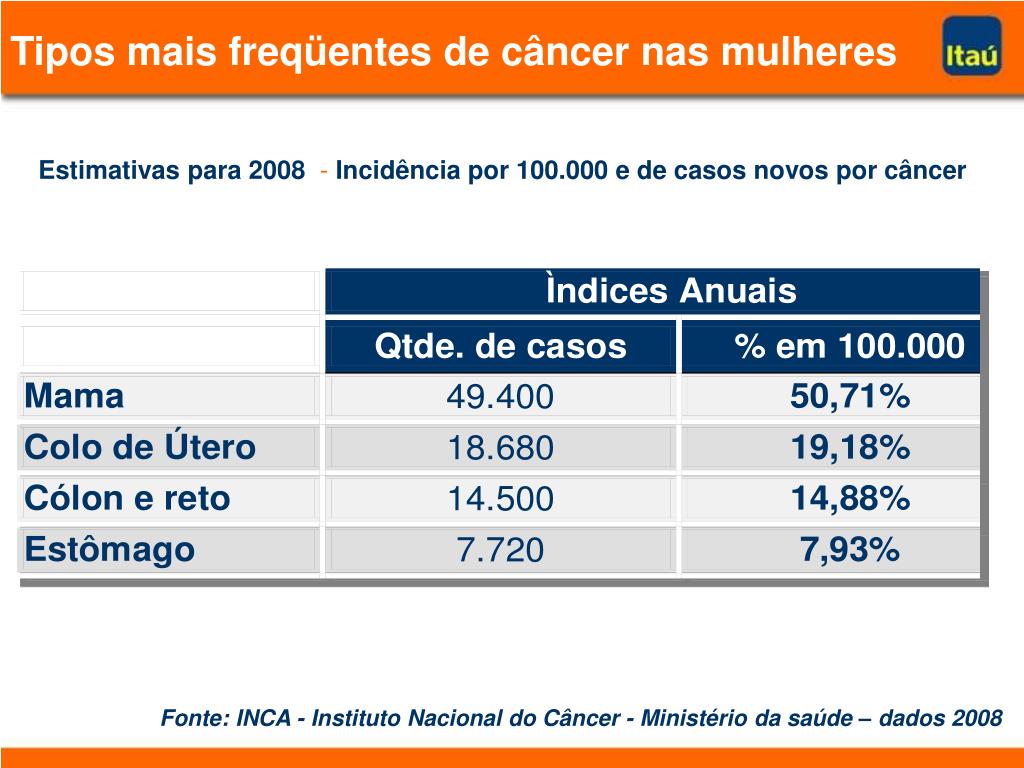 Tipos mais freqüentes de câncer nas mulheres

Itaú

Estimativas para 2008 - Incidência por 100.000 e de casos novos por câncer

| | Ìndices Anuais | |
|---|---|---|
| | Qtde. de casos | % em 100.000 |
| Mama | 49.400 | 50,71% |
| Colo de Útero | 18.680 | 19,18% |
| Cólon e reto | 14.500 | 14,88% |
| Estômago | 7.720 | 7,93% |

Fonte: INCA - Instituto Nacional do Câncer - Ministério da saúde – dados 2008